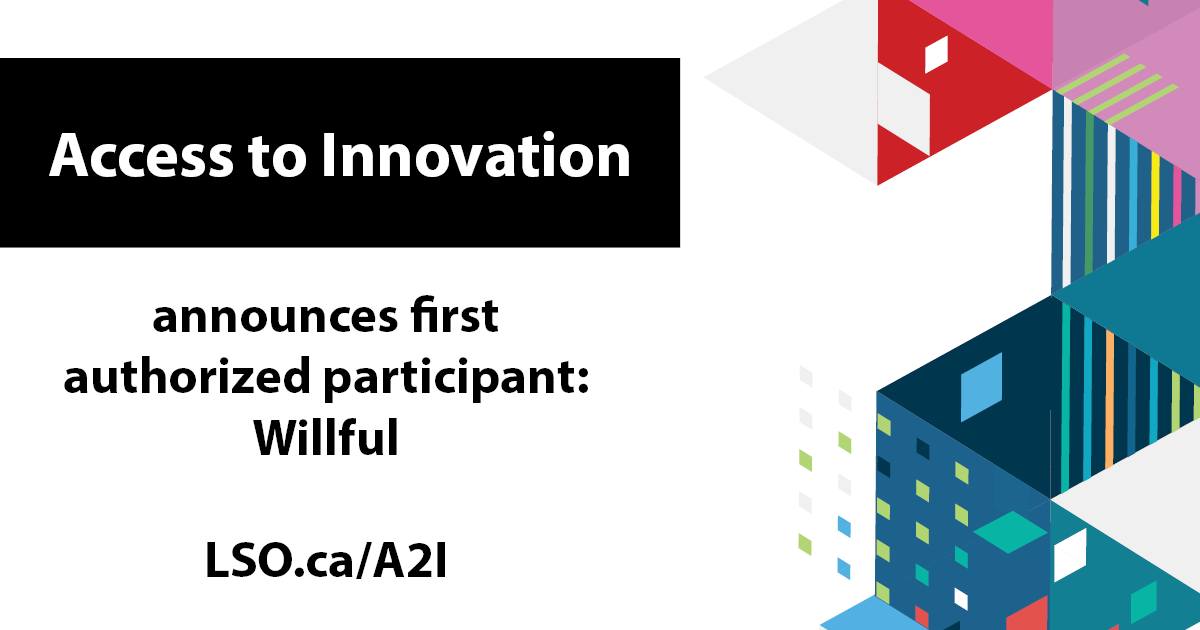 Access to Innovation

announces first authorized participant: Willful

LSO.ca/A2I